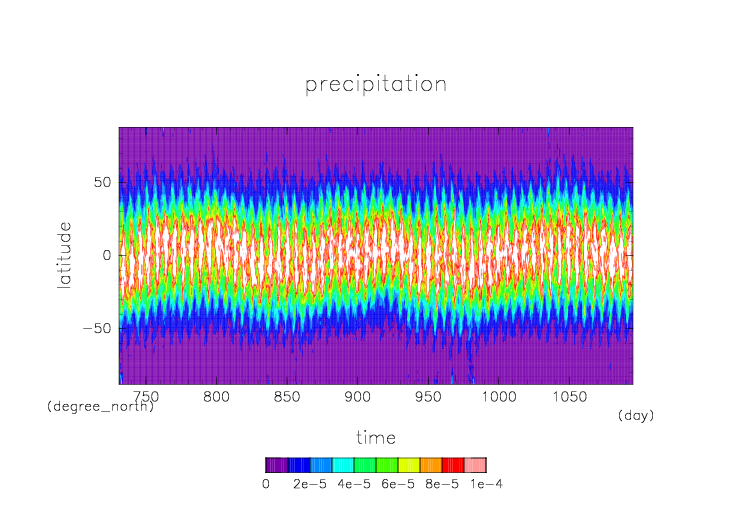 precipitation

latitude

50
0
−50

750 800 850 900 950 1000 1050

(degree_north)

(day)

time

0 2e−5 4e−5 6e−5 8e−5 1e−4